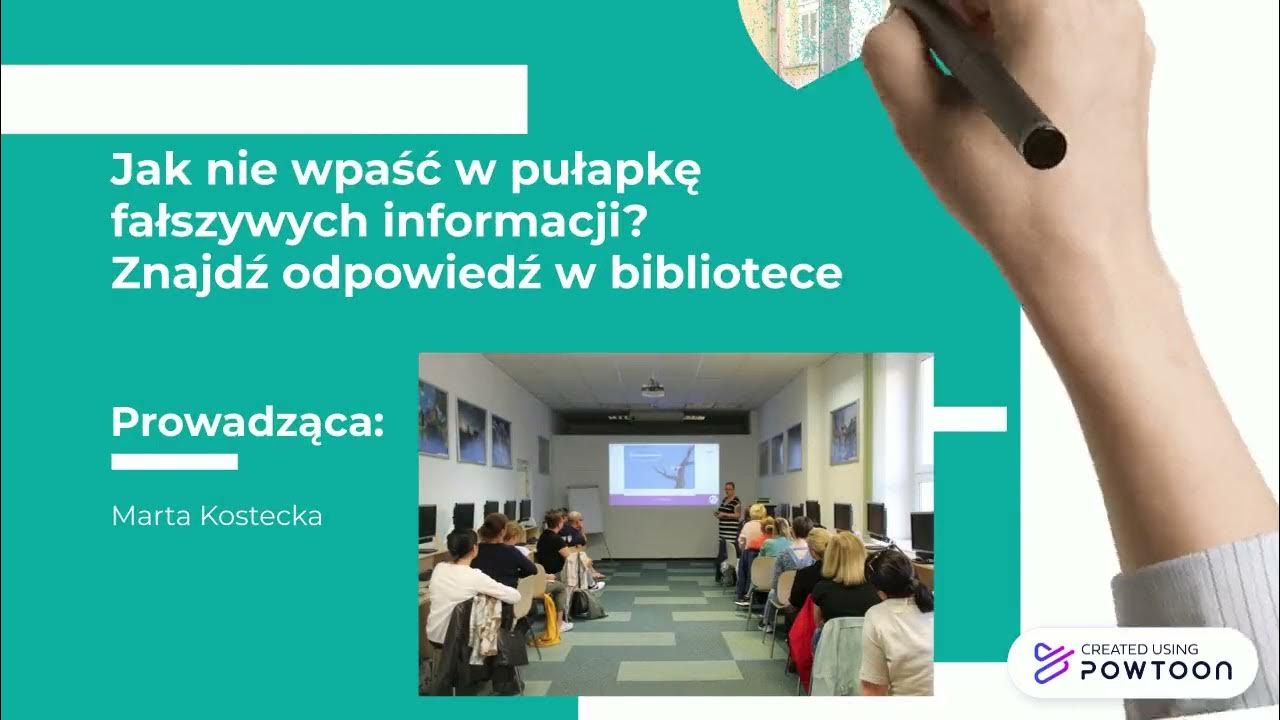 Jak nie wpaść w pułapkę fałszywych informacji? Znajdź odpowiedź w bibliotece

Prowadząca:

Marta Kostecka

CREATED USING POWTOON